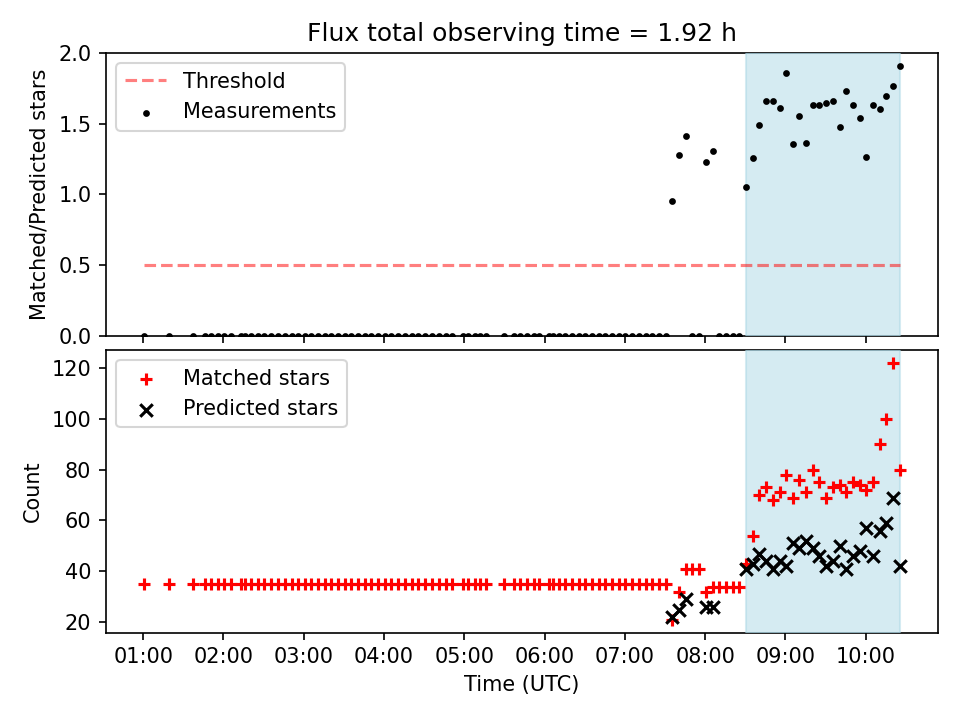 Flux total observing time = 1.92 h

Matched/Predicted stars

2.0
1.5
1.0
0.5
0.0

Threshold
Measurements

Count

120
100
80
60
40
20

Matched stars
Predicted stars

01:00 02:00 03:00 04:00 05:00 06:00 07:00 08:00 09:00 10:00

Time (UTC)